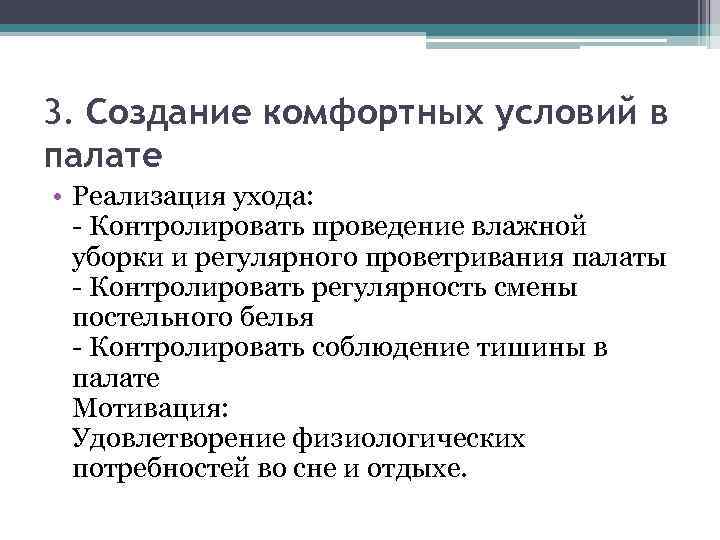 3. Создание комфортных условий в палате

• Реализация ухода:
- Контролировать проведение влажной уборки и регулярного проветривания палаты
- Контролировать регулярность смены постельного белья
- Контролировать соблюдение тишины в палате
Мотивация:
Удовлетворение физиологических потребностей во сне и отдыхе.